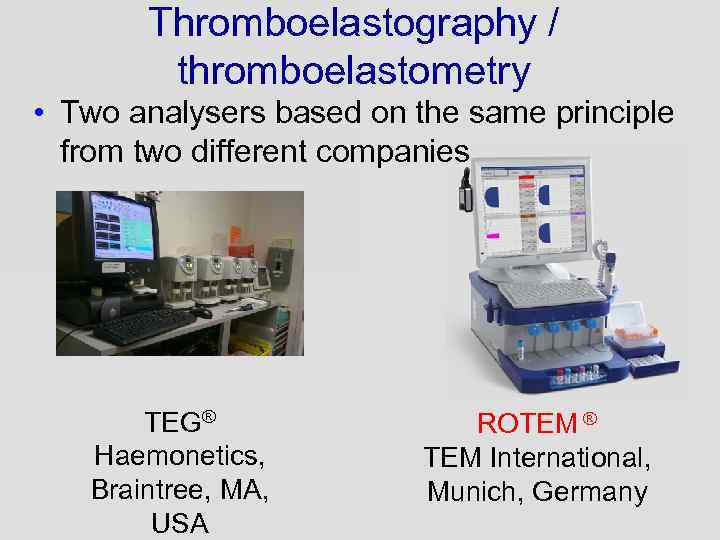 Thromboelastography / thromboelastometry

• Two analysers based on the same principle from two different companies

TEG®
Haemonetics, Braintree, MA, USA

ROTEM ®
TEM International, Munich, Germany